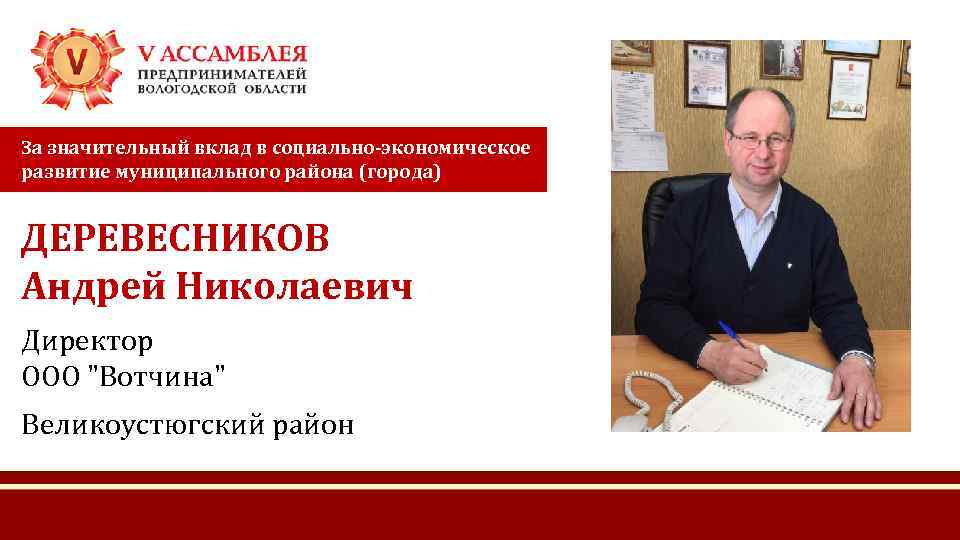 V

V АССАМБЛЕЯ
ПРЕДПРИНИМАТЕЛЕЙ
ВОЛОГОДСКОЙ ОБЛАСТИ

За значительный вклад в социально-экономическое развитие муниципального района (города)

ДЕРЕВЕСНИКОВ
Андрей Николаевич

Директор
ООО "Вотчина"

Великоустюгский район